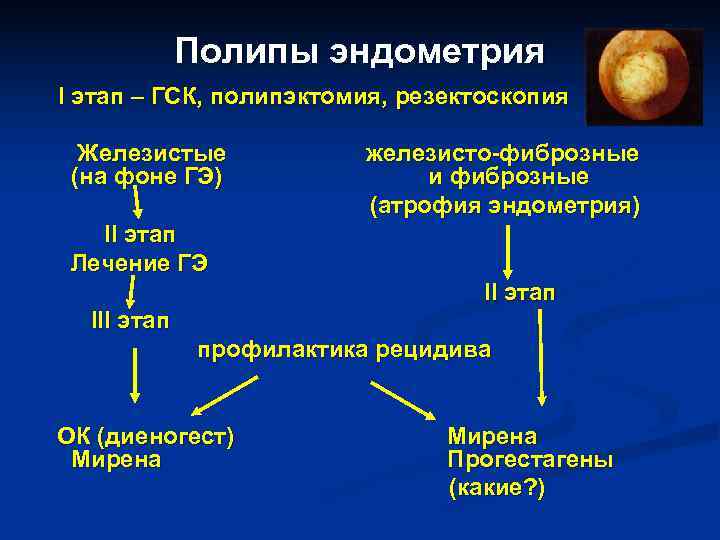 Полипы эндометрия

I этап – ГСК, полипэктомия, резектоскопия

Железистые
(на фоне ГЭ)

II этап
Лечение ГЭ

III этап

железисто-фиброзные
и фиброзные
(атрофия эндометрия)

II этап

профилактика рецидива

ОК (диеногест)
Мирена

Мирена
Прогестагены
(какие?)